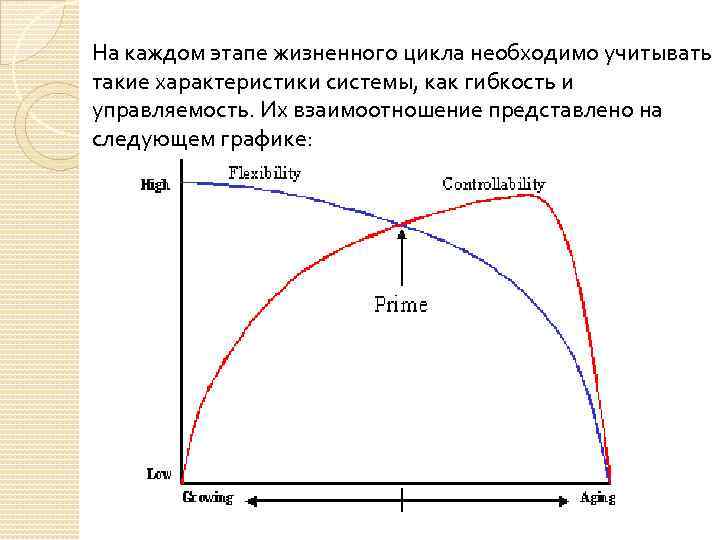 На каждом этапе жизненного цикла необходимо учитывать такие характеристики системы, как гибкость и управляемость. Их взаимоотношение представлено на следующем графике:

High
Flexibility
Controllability
Prime
Low
Growing
Aging